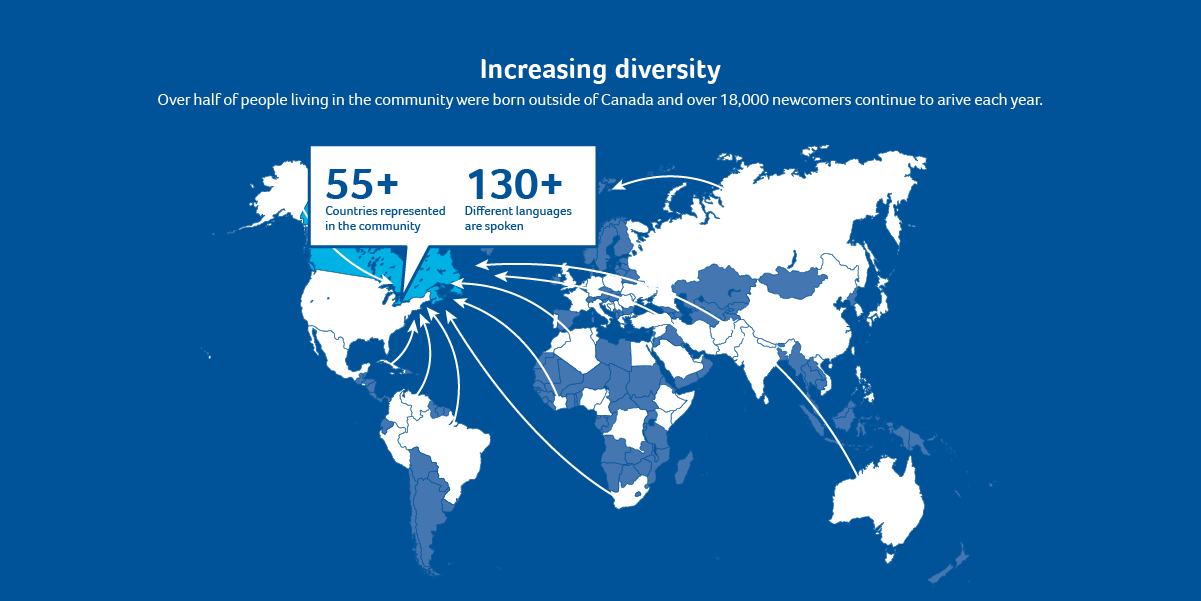 Increasing diversity

Over half of people living in the community were born outside of Canada and over 18,000 newcomers continue to arive each year.

55+
Countries represented in the community

130+
Different languages are spoken